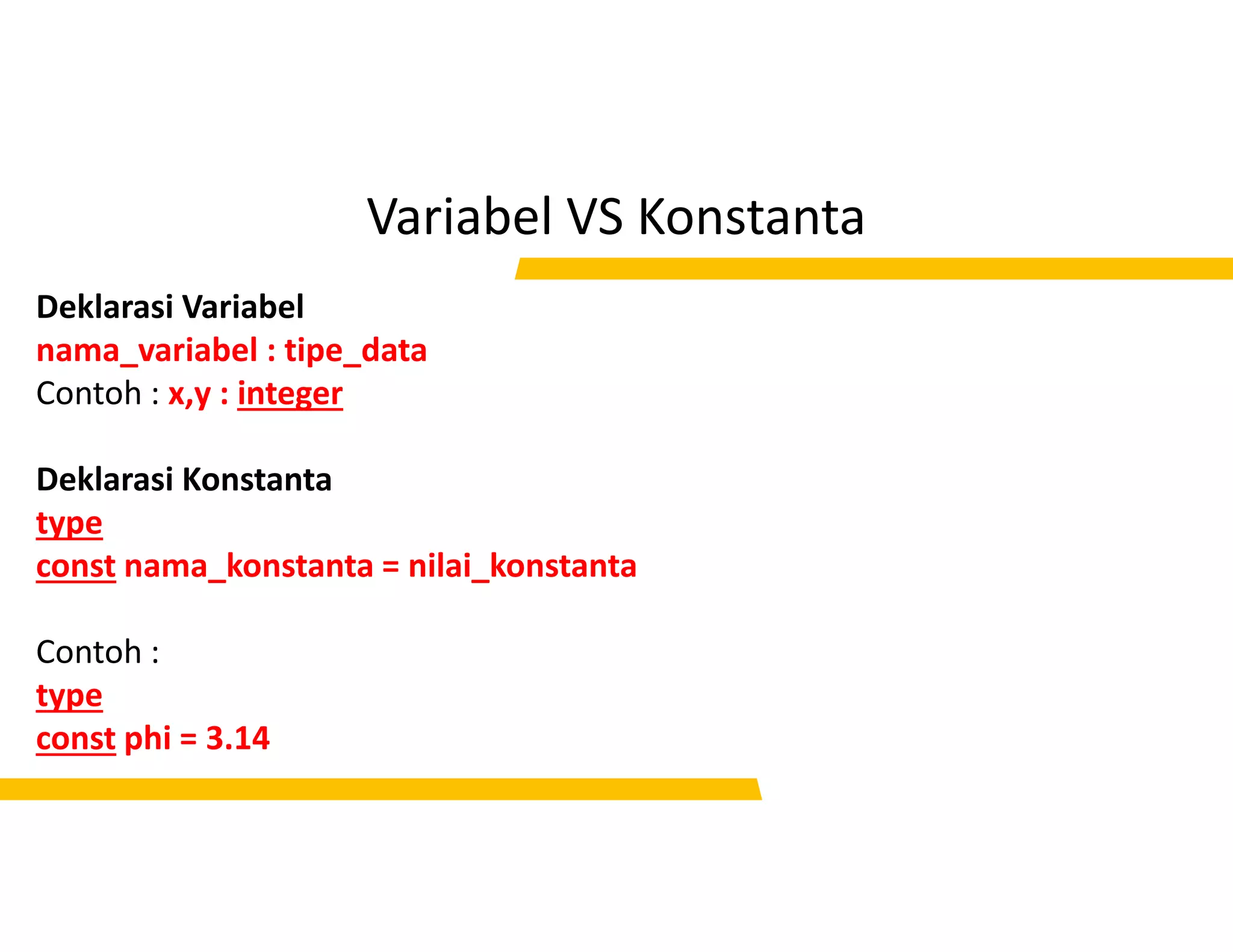 Variabel VS Konstanta

Deklarasi Variabel
nama_variabel : tipe_data
Contoh : x,y : integer

Deklarasi Konstanta
type
const nama_konstanta = nilai_konstanta

Contoh :
type
const phi = 3.14